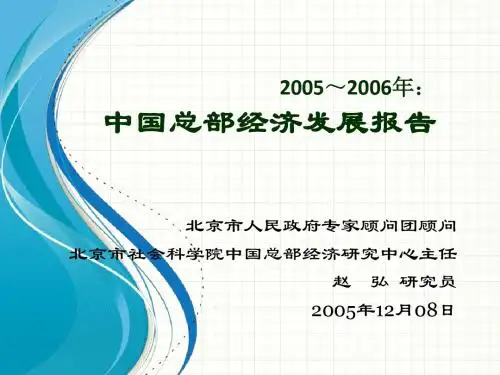 2005～2006年：
中国总部经济发展报告

北京市人民政府专家顾问团顾问
北京市社会科学院中国总部经济研究中心主任
赵　弘 研究员
2005年12月08日